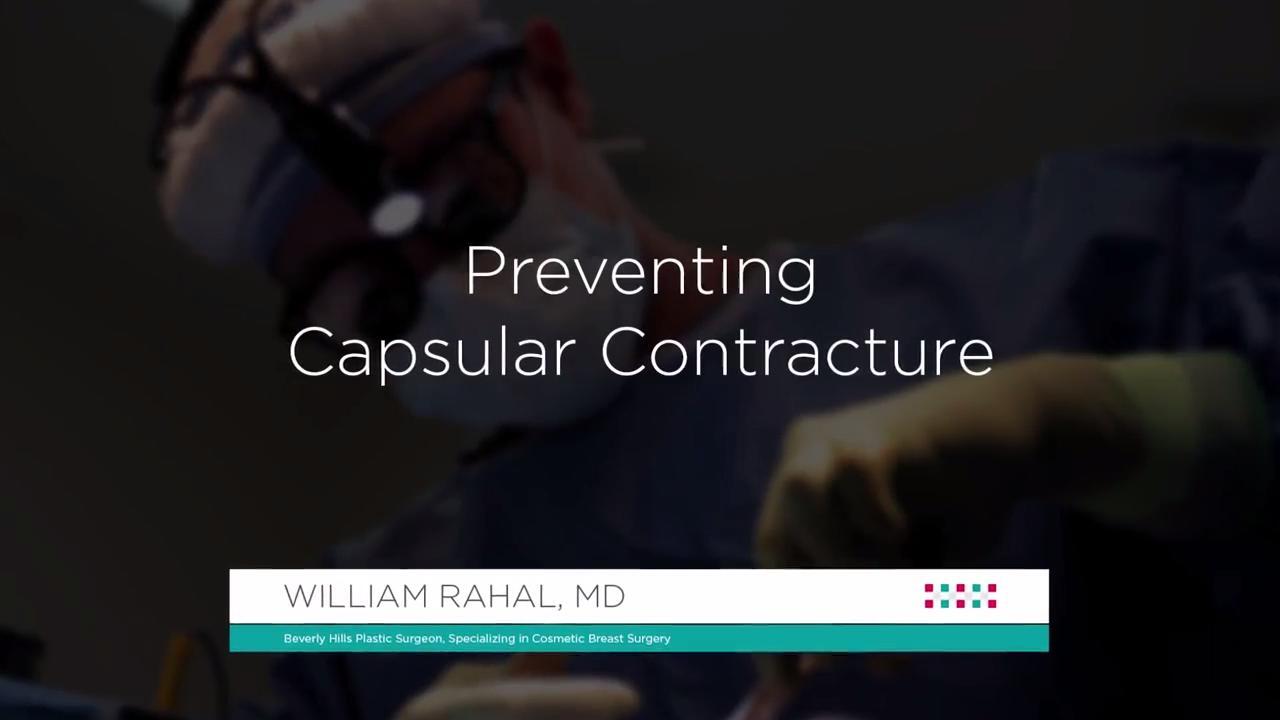 Preventing
Capsular Contracture

WILLIAM RAHAL, MD

Beverly Hills Plastic Surgeon, Specializing in Cosmetic Breast Surgery